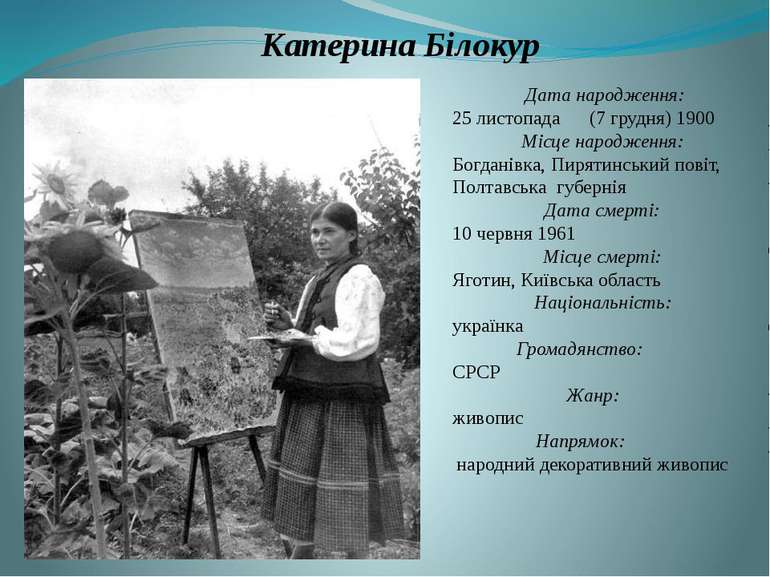 Катерина Білокур

Дата народження:
25 листопада (7 грудня) 1900
Місце народження:
Богданівка, Пирятинський повіт, Полтавська губернія
Дата смерті:
10 червня 1961
Місце смерті:
Яготин, Київська область
Національність:
українка
Громадянство:
СРСР
Жанр:
живопис
Напрямок:
народний декоративний живопис